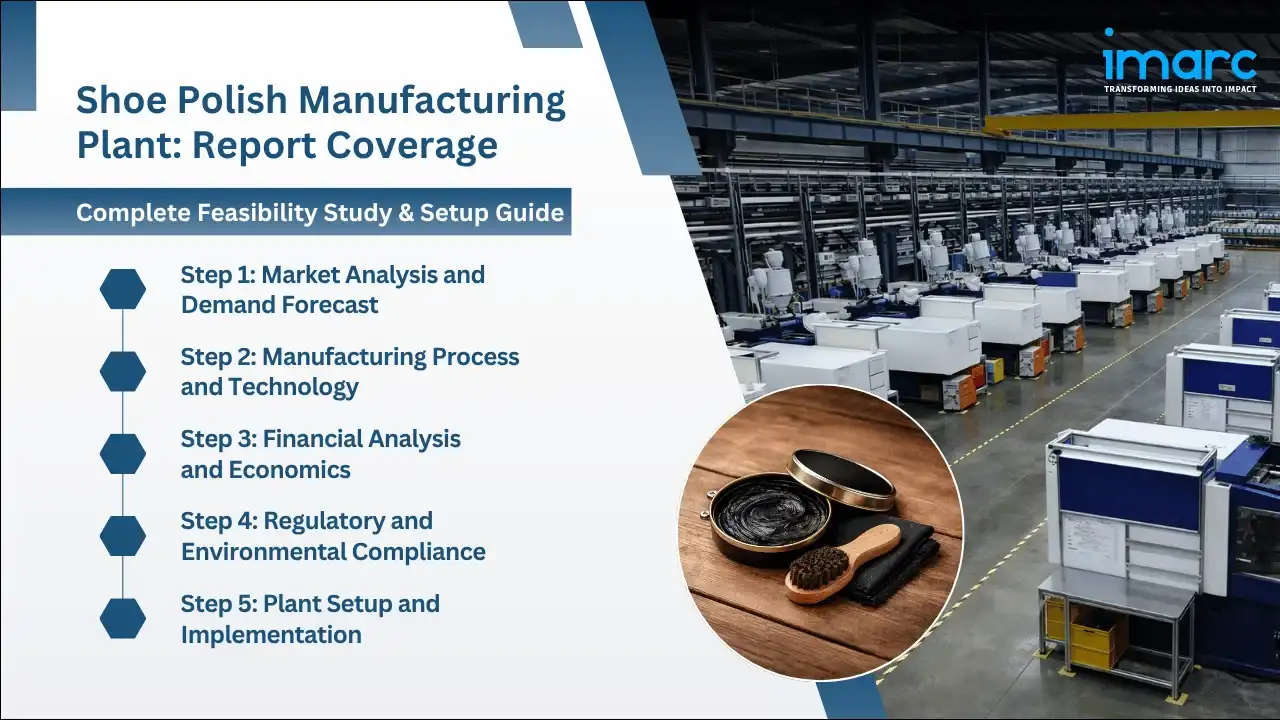 imarc
TRANSFORMING IDEAS INTO IMPACT

Shoe Polish Manufacturing Plant: Report Coverage

Complete Feasibility Study & Setup Guide

Step 1: Market Analysis and Demand Forecast

Step 2: Manufacturing Process and Technology

Step 3: Financial Analysis and Economics

Step 4: Regulatory and Environmental Compliance

Step 5: Plant Setup and Implementation